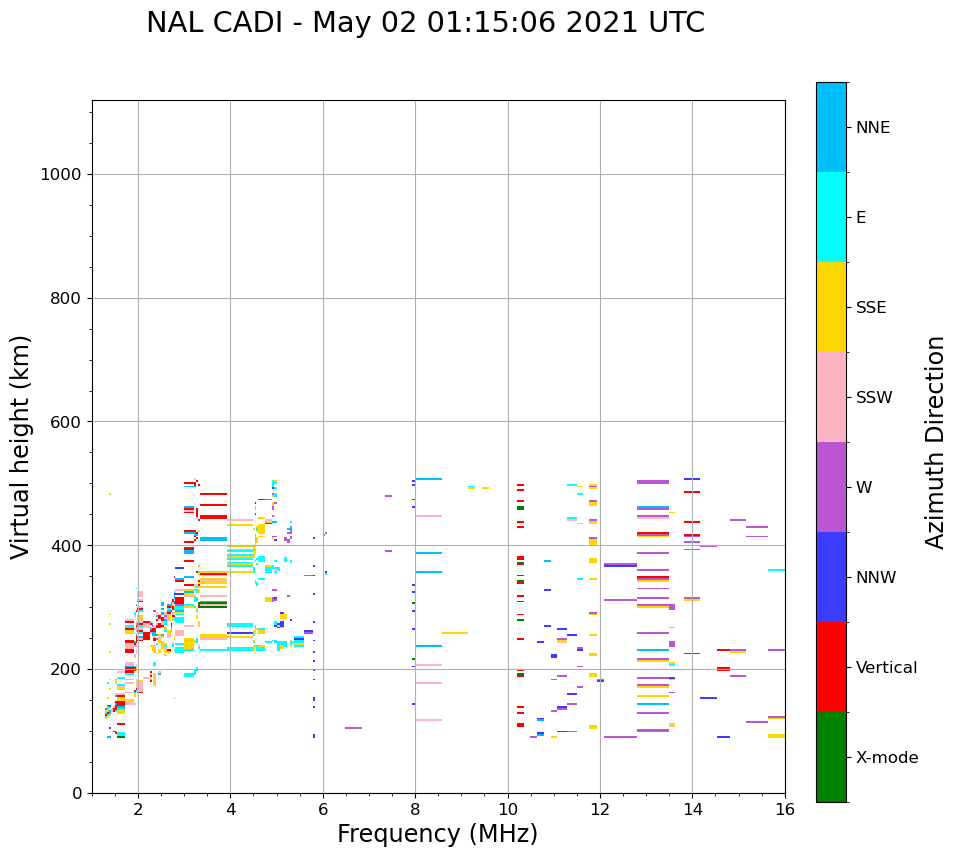 NAL CADI - May 02 01:15:06 2021 UTC

Virtual height (km)

1000
800
600
400
200
0

2
4
6
8
10
12
14
16

Frequency (MHz)

NNE
E
SSE
SSW
W
NNW
Vertical
X-mode

Azimuth Direction